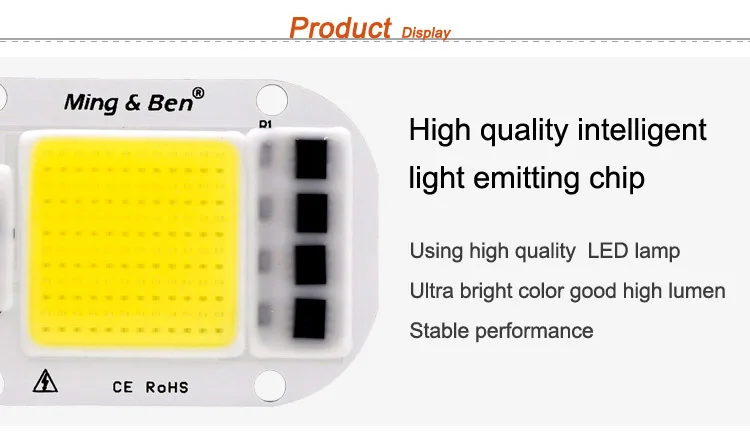 Product Display

Ming & Ben®

R1

CE RoHS

High quality intelligent light emitting chip

Using high quality LED lamp

Ultra bright color good high lumen

Stable performance